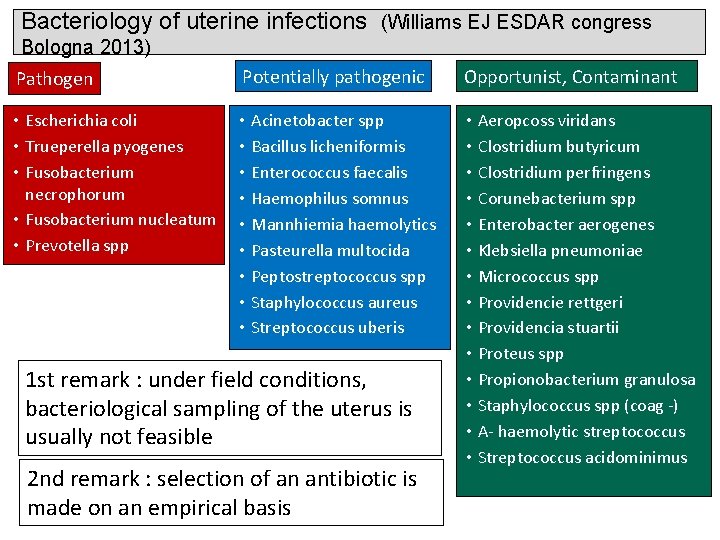 Bacteriology of uterine infections (Williams EJ ESDAR congress Bologna 2013)

Pathogen

• Escherichia coli
• Trueperella pyogenes
• Fusobacterium necrophorum
• Fusobacterium nucleatum
• Prevotella spp

Potentially pathogenic

• Acinetobacter spp
• Bacillus licheniformis
• Enterococcus faecalis
• Haemophilus somnus
• Mannhiemia haemolytics
• Pasteurella multocida
• Peptostreptococcus spp
• Staphylococcus aureus
• Streptococcus uberis

Opportunist, Contaminant

• Aeropcoss viridans
• Clostridium butyricum
• Clostridium perfringens
• Corunebacterium spp
• Enterobacter aerogenes
• Klebsiella pneumoniae
• Micrococcus spp
• Providencie rettgeri
• Providencia stuartii
• Proteus spp
• Propionobacterium granulosa
• Staphylococcus spp (coag -)
• A- haemolytic streptococcus
• Streptococcus acidominimus

1st remark : under field conditions, bacteriological sampling of the uterus is usually not feasible

2nd remark : selection of an antibiotic is made on an empirical basis